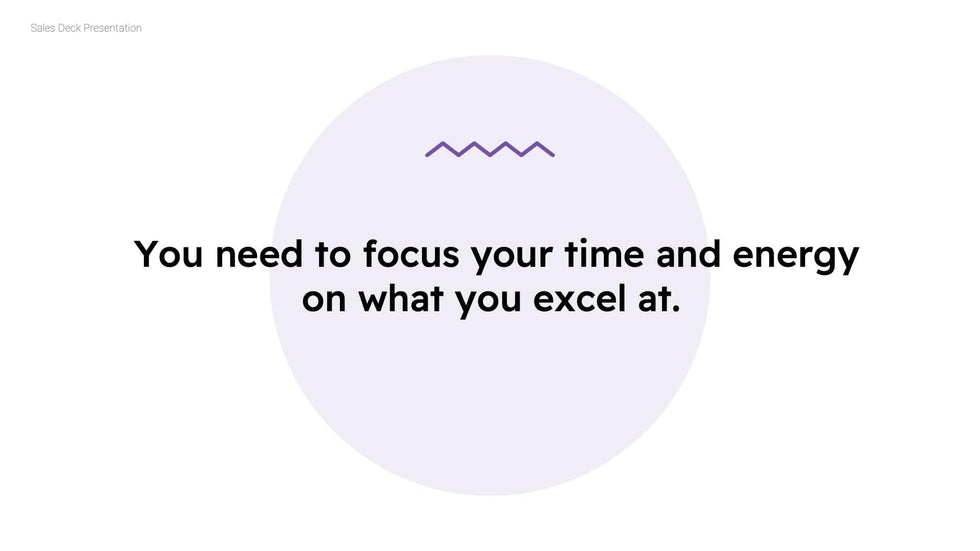 Sales Deck Presentation

You need to focus your time and energy on what you excel at.